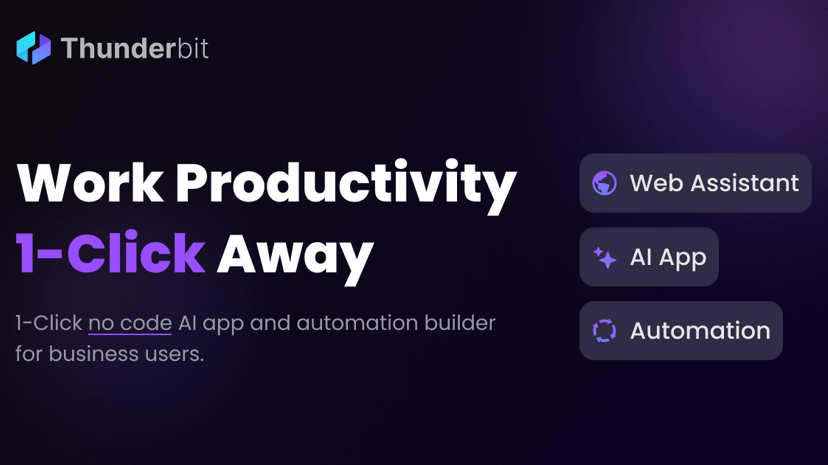 Thunderbit

Work Productivity
1-Click Away

1-Click no code AI app and automation builder for business users.

Web Assistant

AI App

Automation